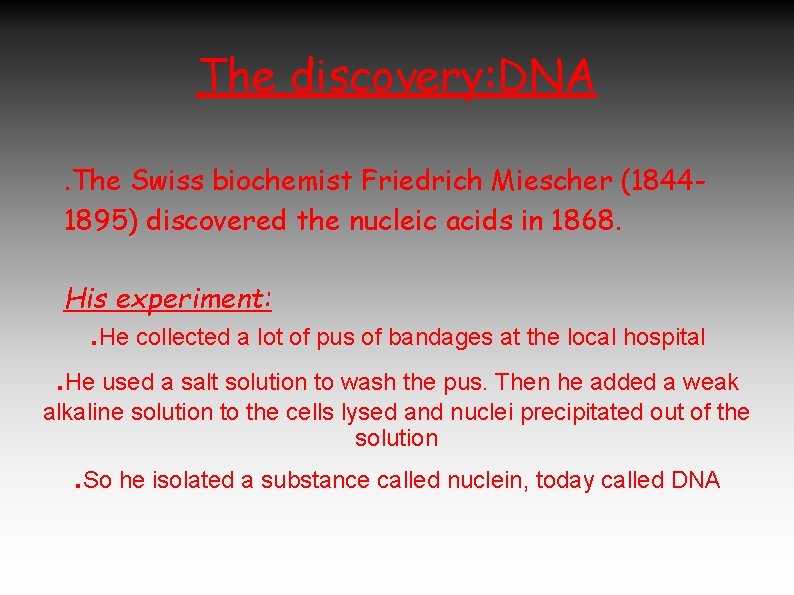 The discovery:DNA

.The Swiss biochemist Friedrich Miescher (1844-1895) discovered the nucleic acids in 1868.

His experiment:

.He collected a lot of pus of bandages at the local hospital

.He used a salt solution to wash the pus. Then he added a weak alkaline solution to the cells lysed and nuclei precipitated out of the solution

.So he isolated a substance called nuclein, today called DNA